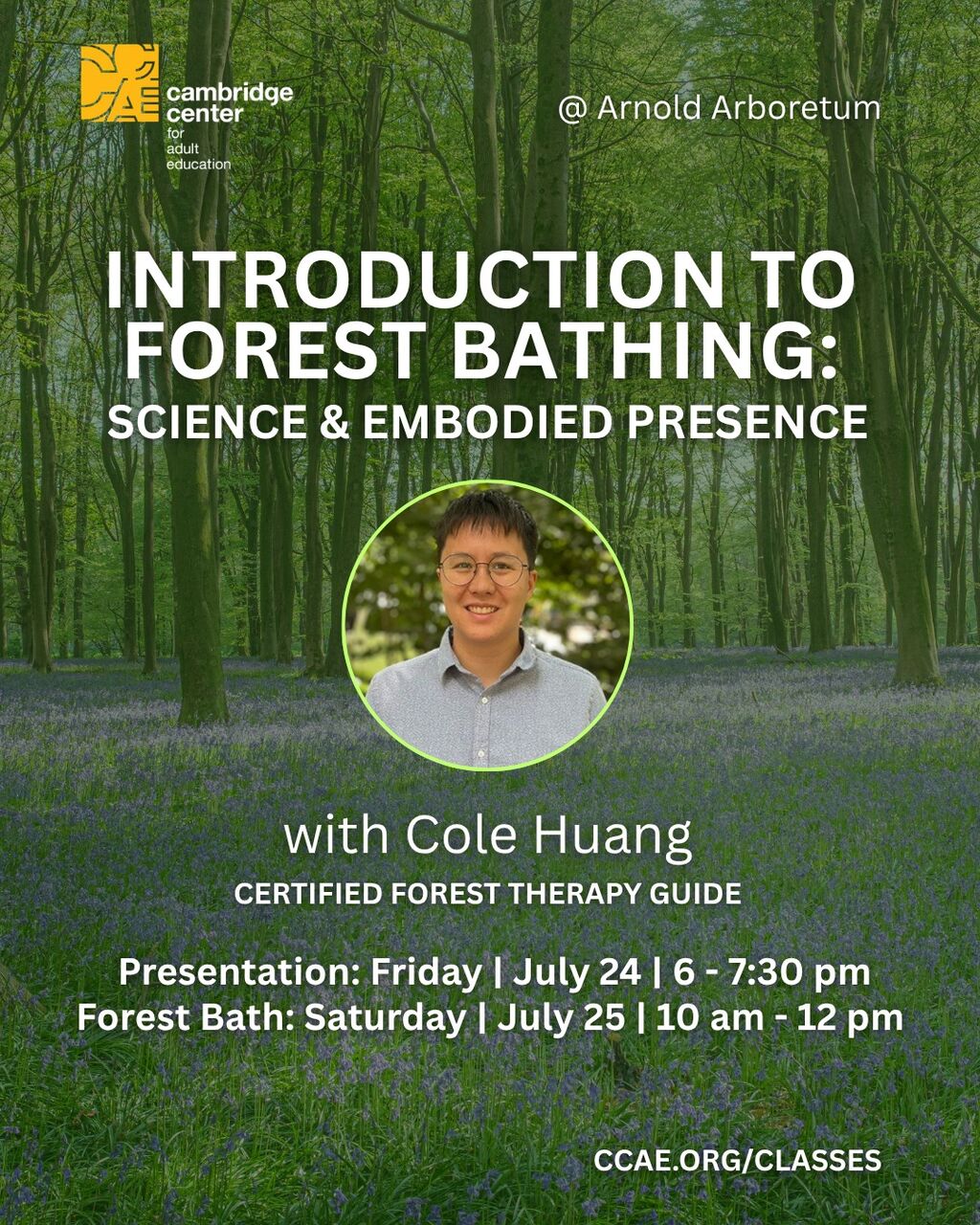 CCAE cambridge center for adult education

@ Arnold Arboretum

INTRODUCTION TO FOREST BATHING: SCIENCE & EMBODIED PRESENCE

with Cole Huang

CERTIFIED FOREST THERAPY GUIDE

Presentation: Friday | July 24 | 6 - 7:30 pm
Forest Bath: Saturday | July 25 | 10 am - 12 pm

CCAE.ORG/CLASSES